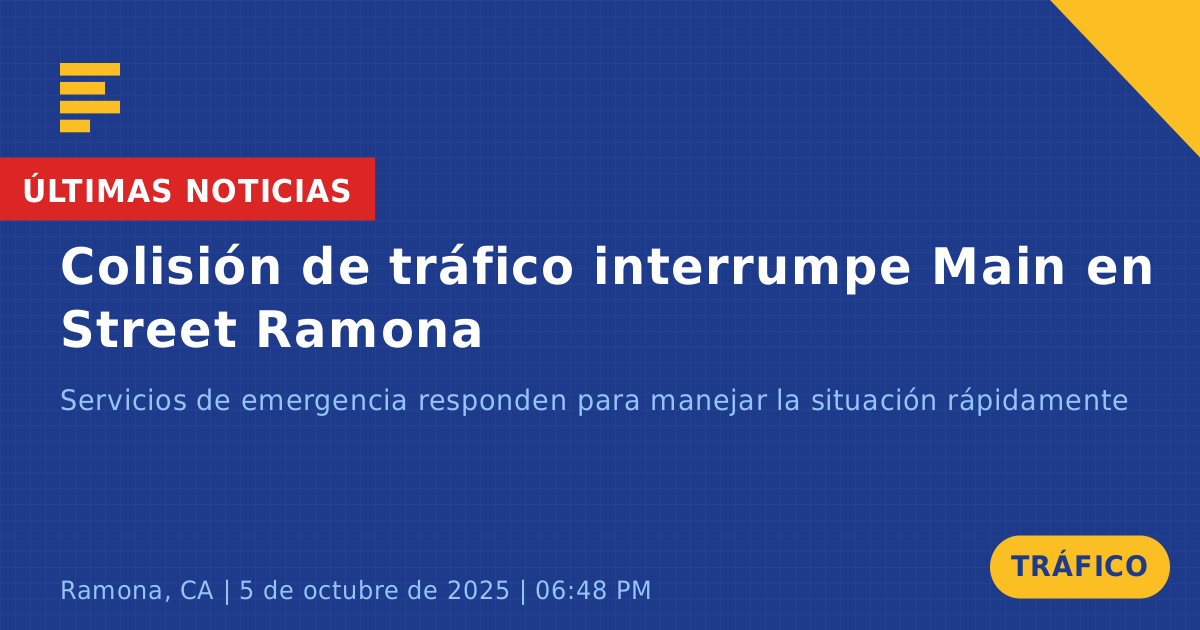 ÚLTIMAS NOTICIAS

Colisión de tráfico interrumpe Main en Street Ramona

Servicios de emergencia responden para manejar la situación rápidamente

Ramona, CA | 5 de octubre de 2025 | 06:48 PM

TRÁFICO